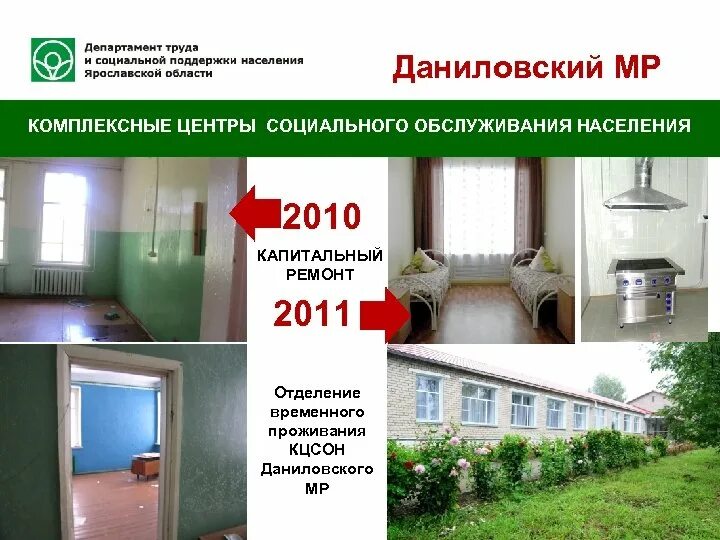 Департамент труда и социальной поддержки населения Ярославской области

Даниловский МР

КОМПЛЕКСНЫЕ ЦЕНТРЫ СОЦИАЛЬНОГО ОБСЛУЖИВАНИЯ НАСЕЛЕНИЯ

2010

КАПИТАЛЬНЫЙ РЕМОНТ

2011

Отделение временного проживания КЦСОН Даниловского МР